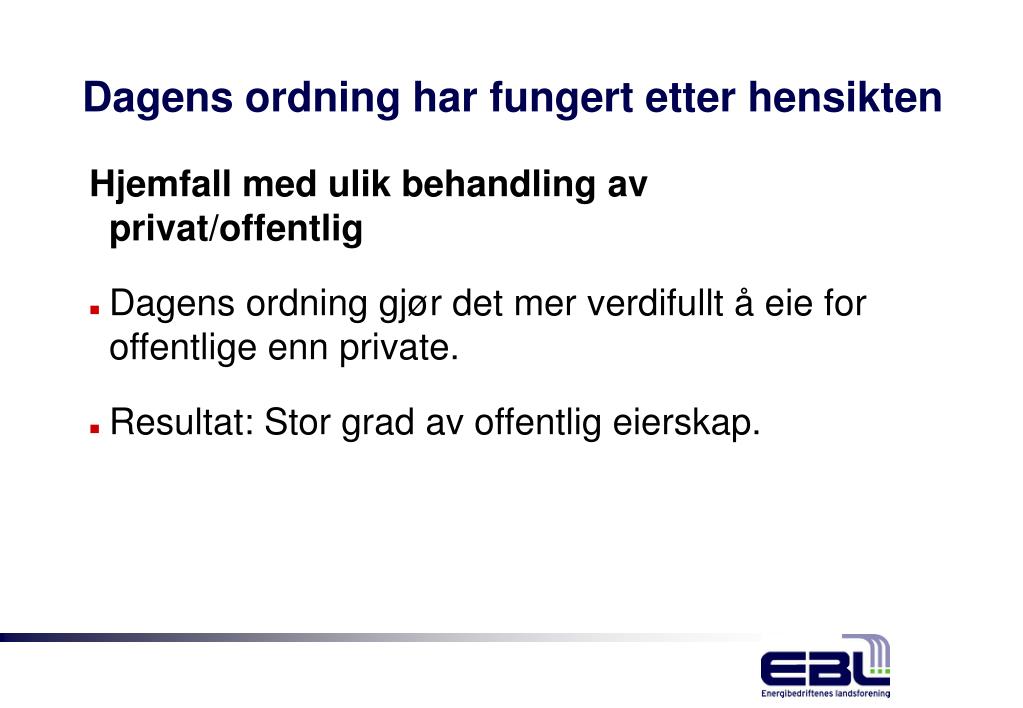 Dagens ordning har fungert etter hensikten

Hjemfall med ulik behandling av privat/offentlig

Dagens ordning gjør det mer verdifullt å eie for offentlige enn private.

Resultat: Stor grad av offentlig eierskap.

EBL
Energibedriftenes landsforening